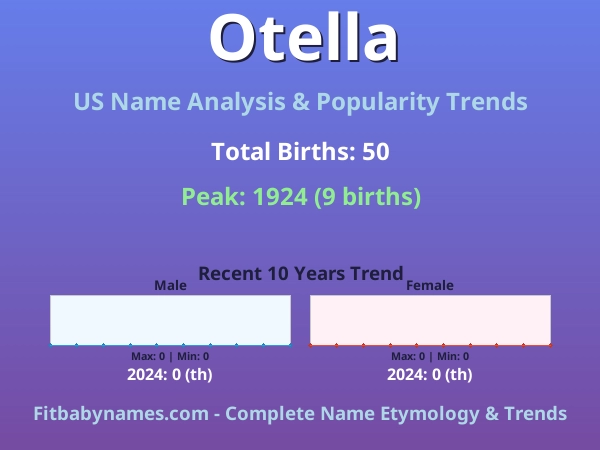 Otella

US Name Analysis & Popularity Trends

Total Births: 50

Peak: 1924 (9 births)

Recent 10 Years Trend

Male

Max: 0 | Min: 0

2024: 0 (th)

Female

Max: 0 | Min: 0

2024: 0 (th)

Fitbabynames.com - Complete Name Etymology & Trends